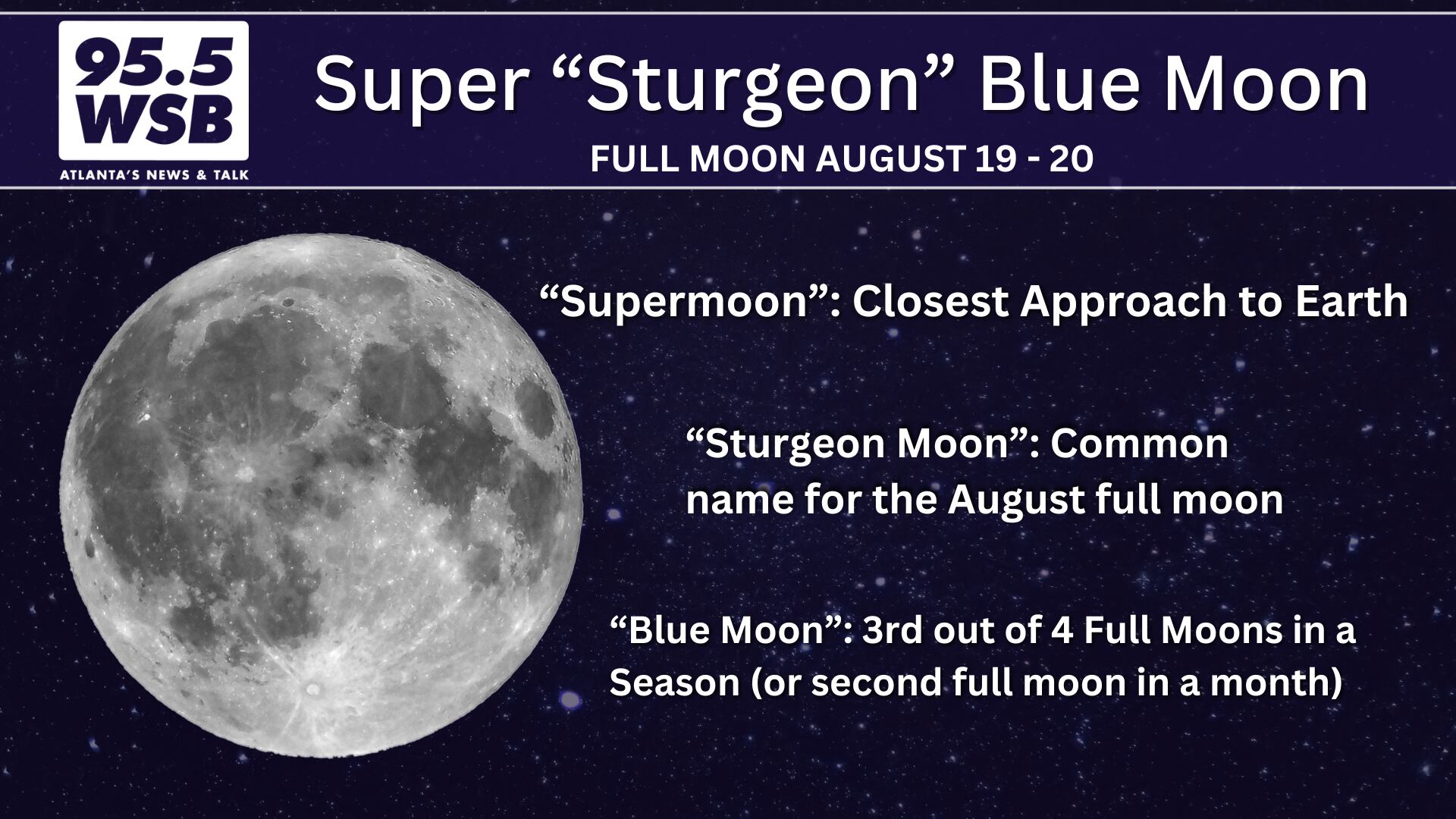 95.5
WSB
ATLANTA'S NEWS & TALK

Super “Sturgeon” Blue Moon

FULL MOON AUGUST 19 - 20

“Supermoon”: Closest Approach to Earth

“Sturgeon Moon”: Common name for the August full moon

“Blue Moon”: 3rd out of 4 Full Moons in a Season (or second full moon in a month)